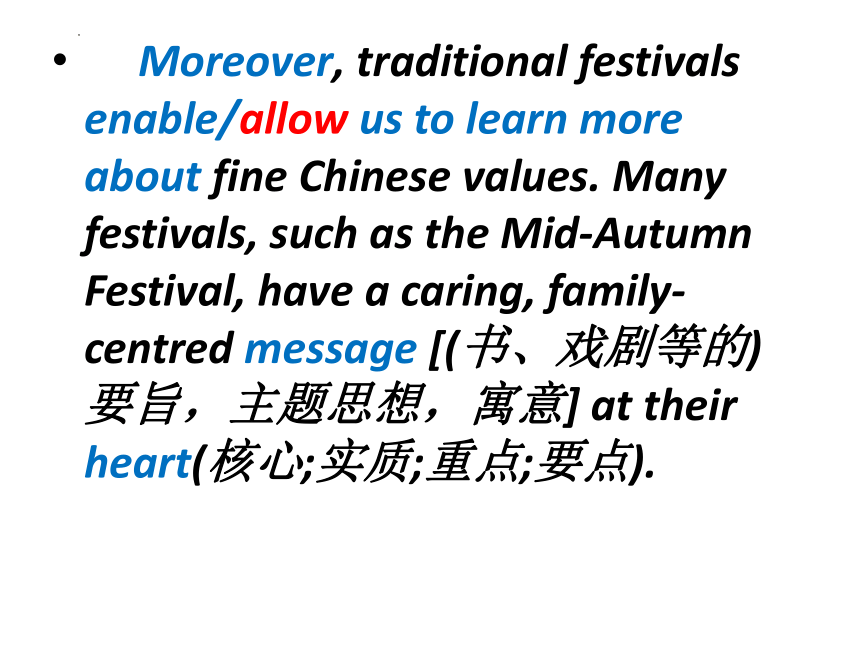 • Moreover, traditional festivals enable/allow us to learn more about fine Chinese values. Many festivals, such as the Mid-Autumn Festival, have a caring, family-centred message [(书、戏剧等的)要旨，主题思想，寓意] at their heart(核心;实质;重点;要点).